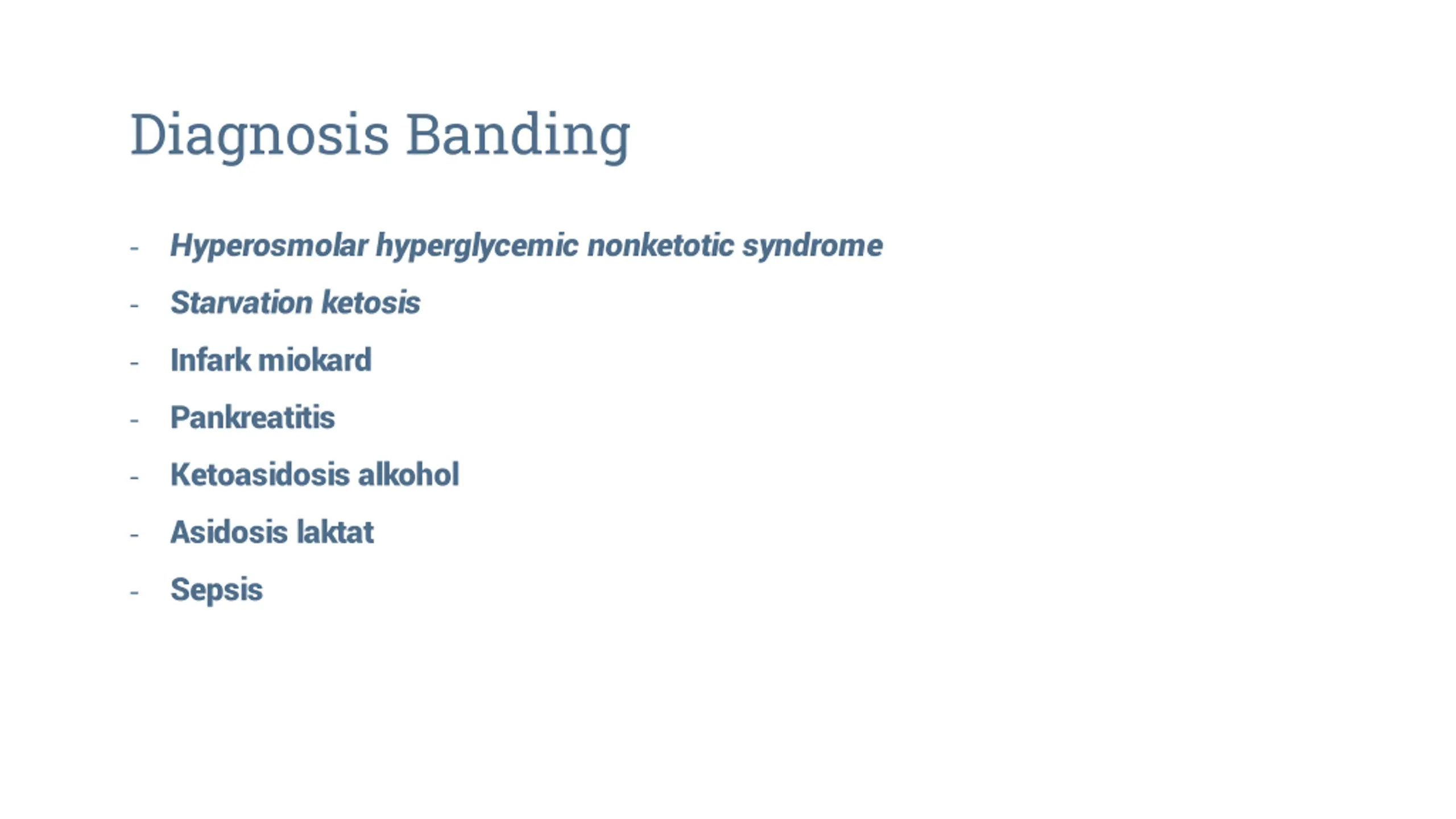 Diagnosis Banding

- Hyperosmolar hyperglycemic nonketotic syndrome
- Starvation ketosis
- Infark miokard
- Pankreatitis
- Ketoasidosis alkohol
- Asidosis laktat
- Sepsis